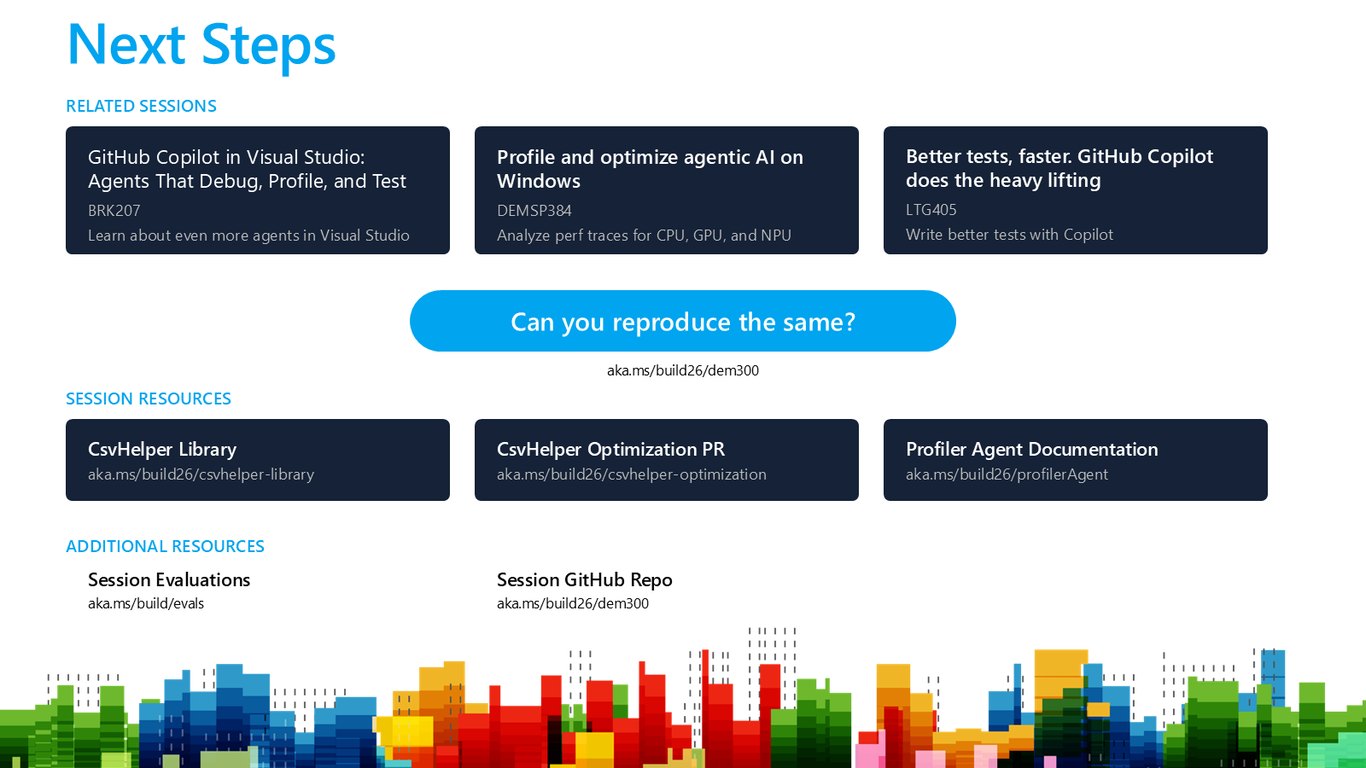 Next Steps

RELATED SESSIONS

GitHub Copilot in Visual Studio: Agents That Debug, Profile, and Test
BRK207
Learn about even more agents in Visual Studio

Profile and optimize agentic AI on Windows
DEMSP384
Analyze perf traces for CPU, GPU, and NPU

Better tests, faster. GitHub Copilot does the heavy lifting
LTG405
Write better tests with Copilot

Can you reproduce the same?

aka.ms/build26/dem300

SESSION RESOURCES

CsvHelper Library
aka.ms/build26/csvhelper-library

CsvHelper Optimization PR
aka.ms/build26/csvhelper-optimization

Profiler Agent Documentation
aka.ms/build26/profilerAgent

ADDITIONAL RESOURCES

Session Evaluations
aka.ms/build/evals

Session GitHub Repo
aka.ms/build26/dem300